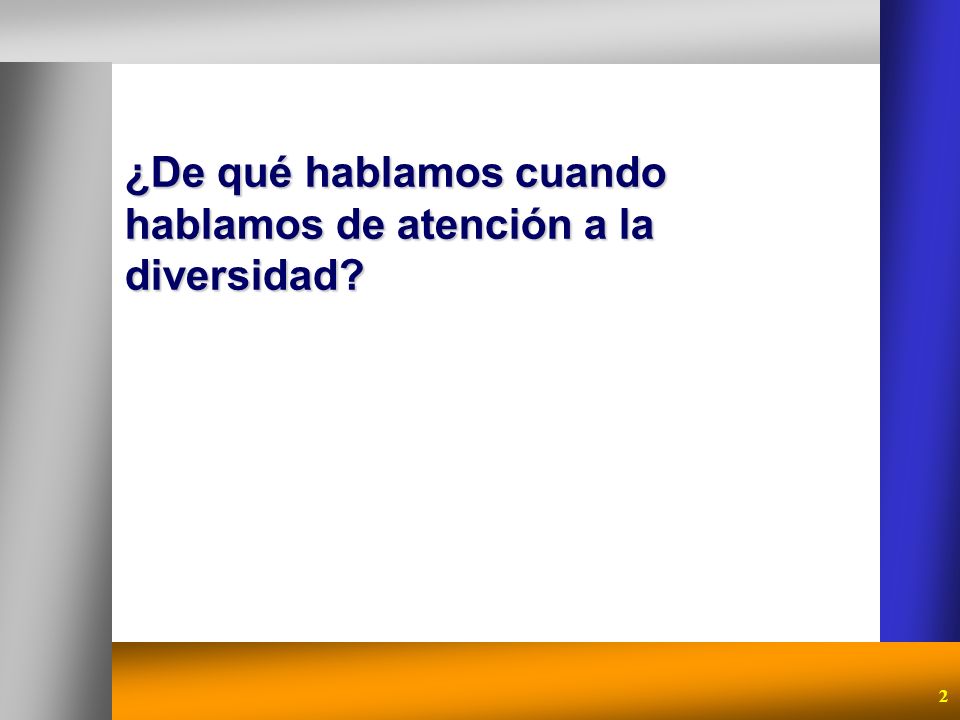 ¿De qué hablamos cuando hablamos de atención a la diversidad?

2